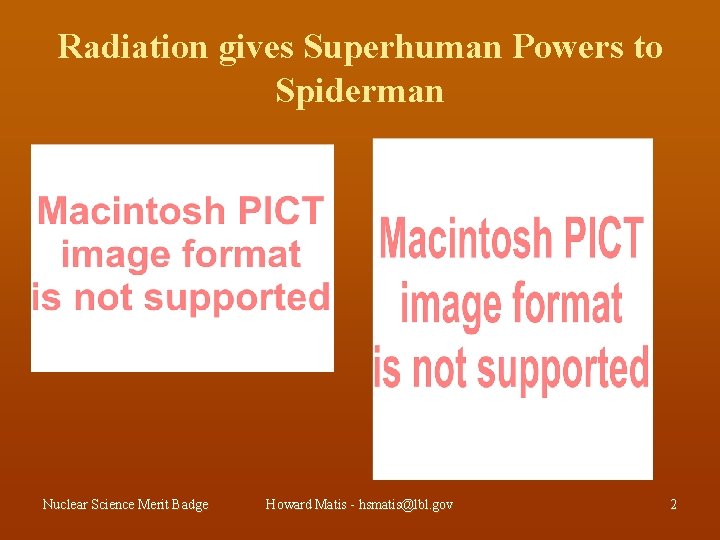 Radiation gives Superhuman Powers to Spiderman

Macintosh PICT image format is not supported

Macintosh PICT image format is not supported

Nuclear Science Merit Badge

Howard Matis - hsmatis@lbl.gov

2